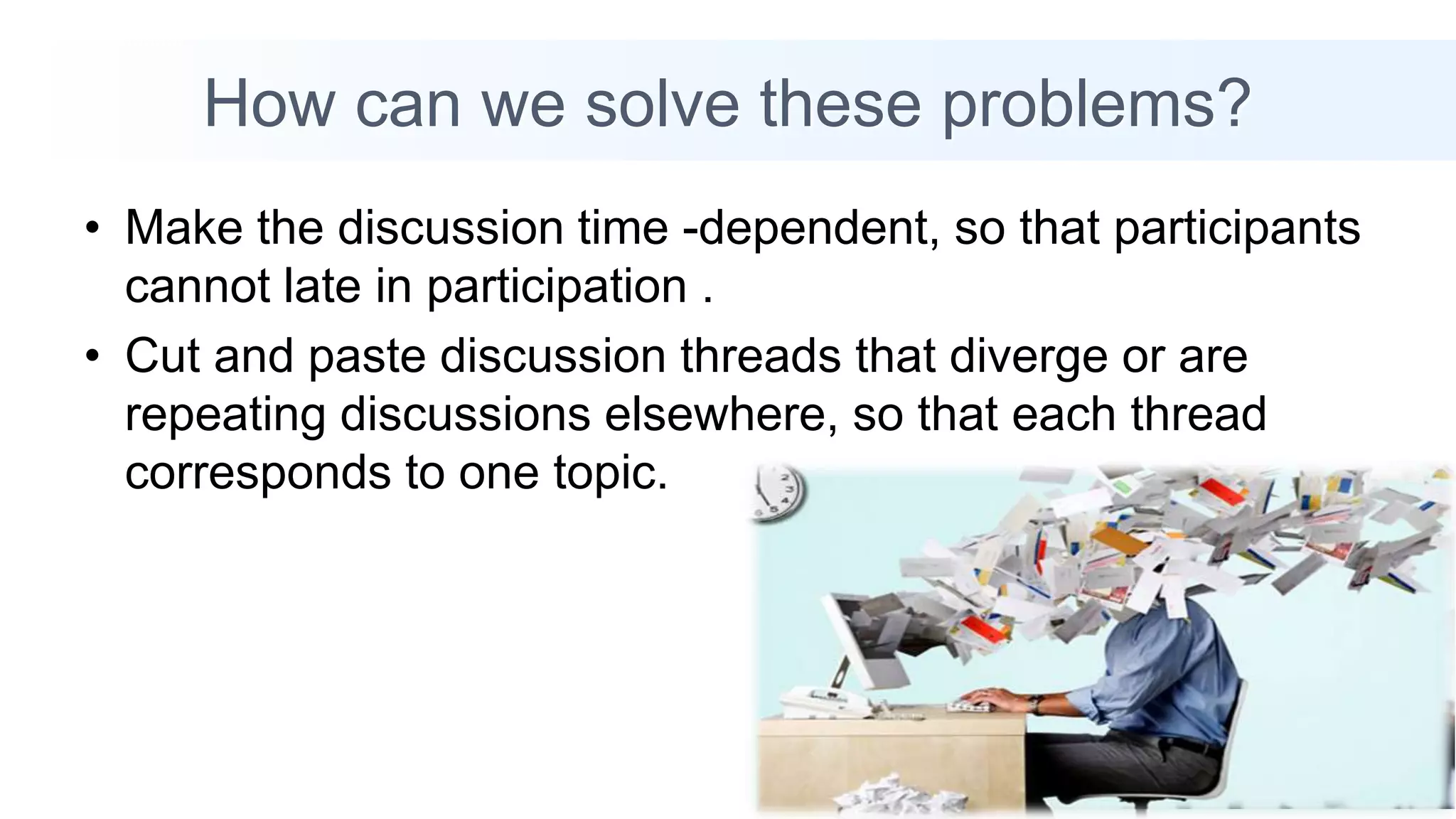 How can we solve these problems?

• Make the discussion time -dependent, so that participants cannot late in participation .

• Cut and paste discussion threads that diverge or are repeating discussions elsewhere, so that each thread corresponds to one topic.